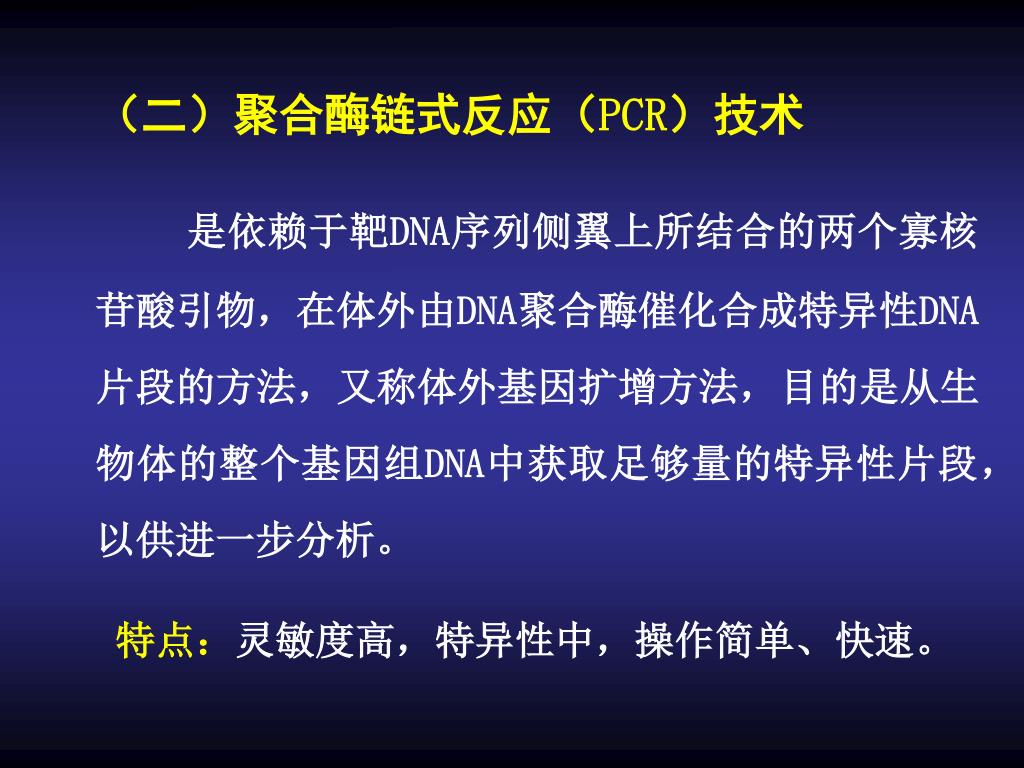 （二）聚合酶链式反应（PCR）技术

是依赖于靶DNA序列侧翼上所结合的两个寡核苷酸引物，在体外由DNA聚合酶催化合成特异性DNA片段的方法，又称体外基因扩增方法，目的是从生物体的整个基因组DNA中获取足够量的特异性片段，以供进一步分析。

特点：灵敏度高，特异性中，操作简单、快速。